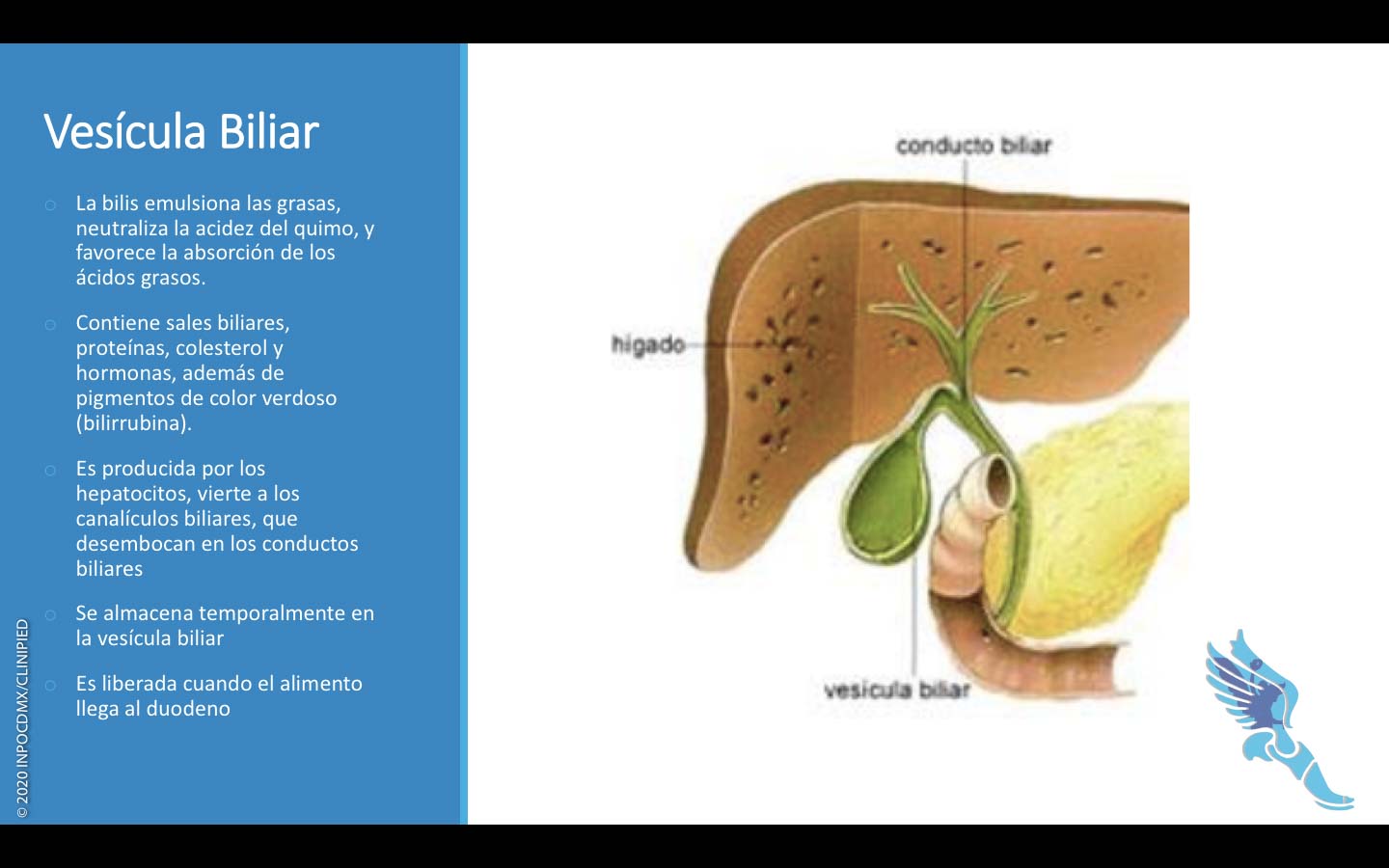 Vesícula Biliar

○ La bilis emulsiona las grasas, neutraliza la acidez del quimo, y favorece la absorción de los ácidos grasos.

○ Contiene sales biliares, proteínas, colesterol y hormonas, además de pigmentos de color verdoso (bilirrubina).

○ Es producida por los hepatocitos, vierte a los canalículos biliares, que desembocan en los conductos biliares

○ Se almacena temporalmente en la vesícula biliar

○ Es liberada cuando el alimento llega al duodeno

© 2020 INPOCDMX/CLINIPIED

conducto biliar

hígado

vesícula biliar